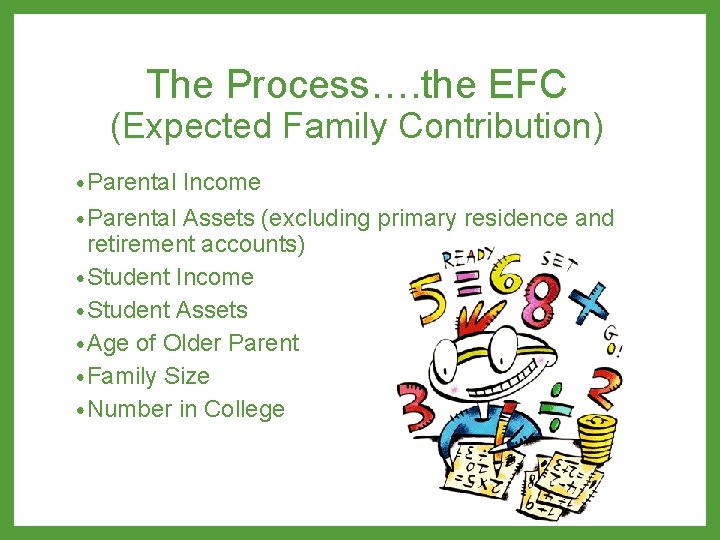 The Process….the EFC
(Expected Family Contribution)

• Parental Income
• Parental Assets (excluding primary residence and retirement accounts)
• Student Income
• Student Assets
• Age of Older Parent
• Family Size
• Number in College

READY
SET
GO!
5 = 6 8 × 3 ÷ 2